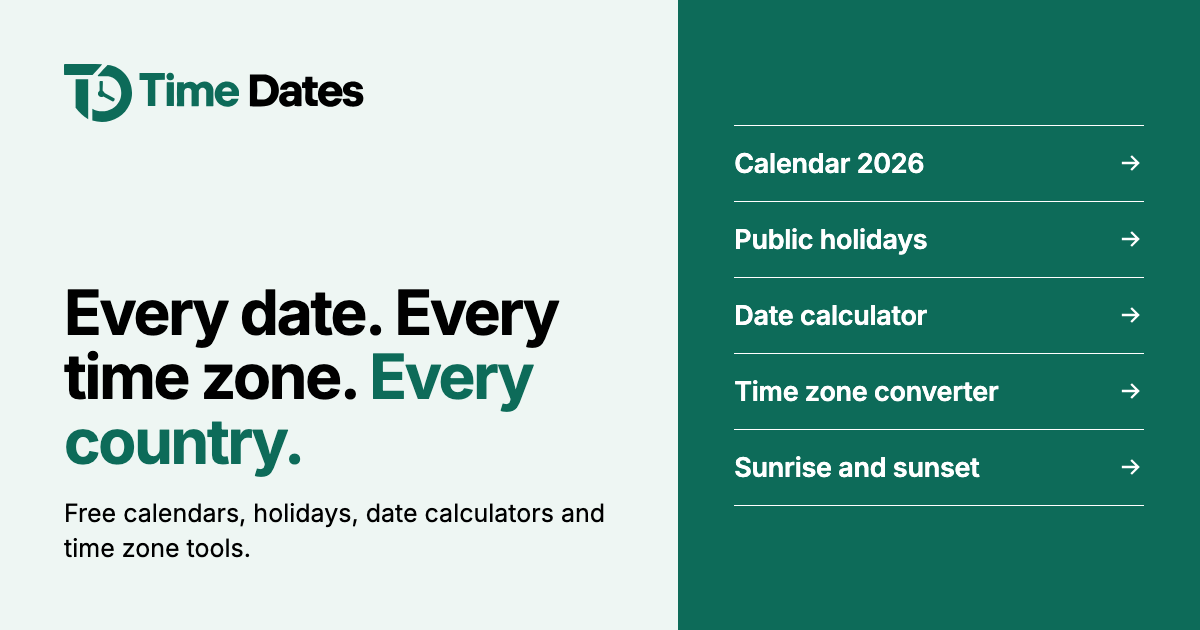 Time Dates

Every date. Every time zone. Every country.

Free calendars, holidays, date calculators and time zone tools.

Calendar 2026 →

Public holidays →

Date calculator →

Time zone converter →

Sunrise and sunset →